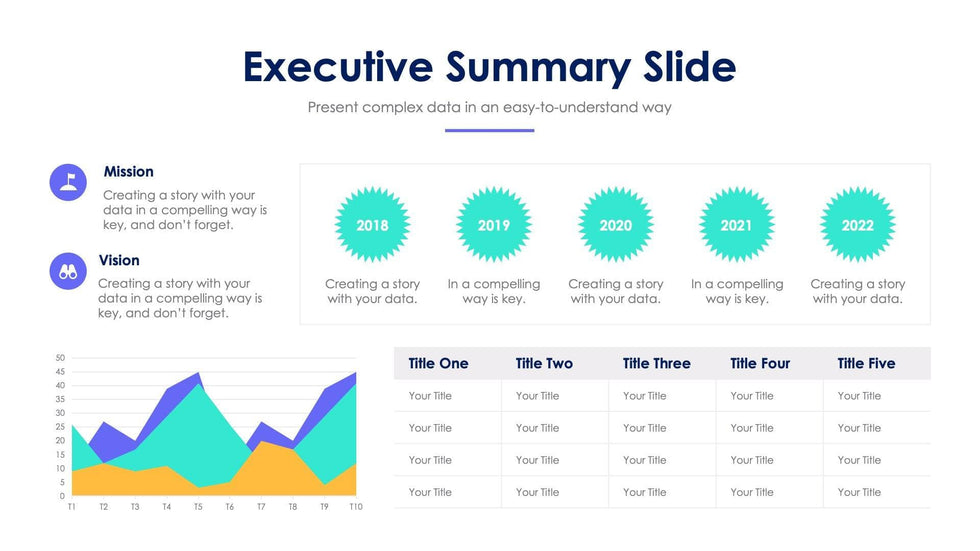 Executive Summary Slide

Present complex data in an easy-to-understand way

Mission

Creating a story with your data in a compelling way is key, and don't forget.

Vision

Creating a story with your data in a compelling way is key, and don't forget.

2018

Creating a story with your data.

2019

In a compelling way is key.

2020

Creating a story with your data.

2021

In a compelling way is key.

2022

Creating a story with your data.

50
45
40
35
30
25
20
15
10
5
0

T1 T2 T3 T4 T5 T6 T7 T8 T9 T10

| Title One | Title Two | Title Three | Title Four | Title Five |
|---|---|---|---|---|
| Your Title | Your Title | Your Title | Your Title | Your Title |
| Your Title | Your Title | Your Title | Your Title | Your Title |
| Your Title | Your Title | Your Title | Your Title | Your Title |
| Your Title | Your Title | Your Title | Your Title | Your Title |